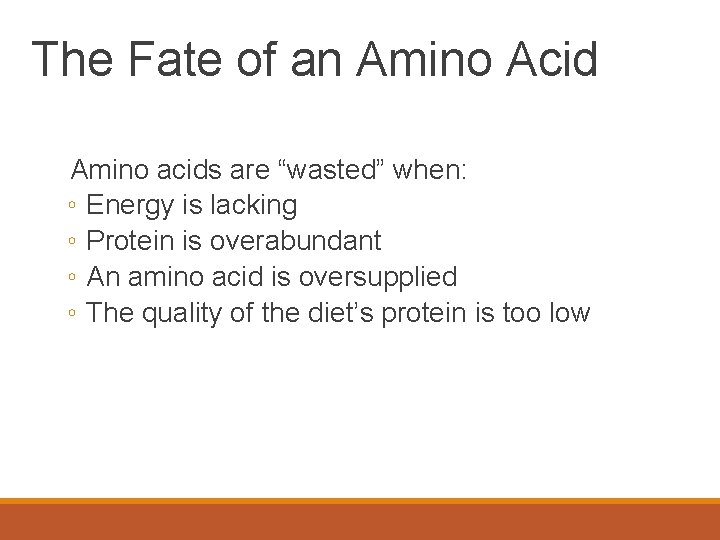 The Fate of an Amino Acid

Amino acids are “wasted” when:
◦ Energy is lacking
◦ Protein is overabundant
◦ An amino acid is oversupplied
◦ The quality of the diet’s protein is too low